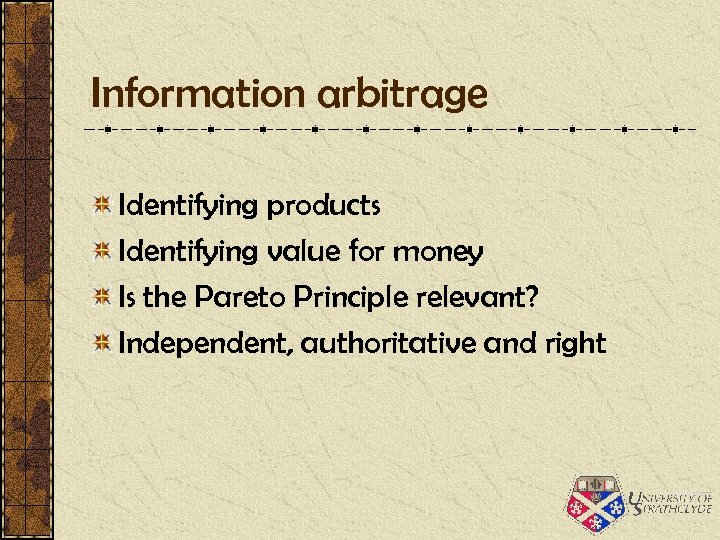 Information arbitrage

Identifying products
Identifying value for money
Is the Pareto Principle relevant?
Independent, authoritative and right

UNIVERSITY OF STRATHCLYDE